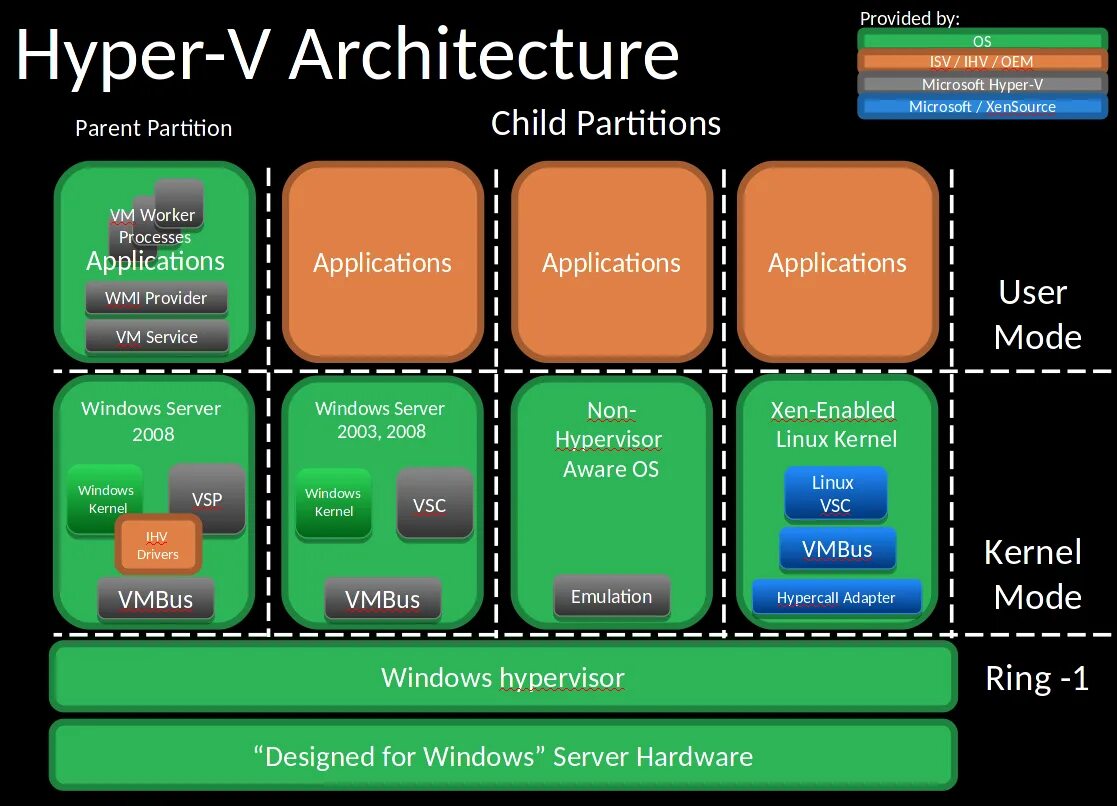 Hyper-V Architecture

Provided by:
OS
ISV / IHV / OEM
Microsoft Hyper-V
Microsoft / XenSource

Parent Partition

Child Partitions

VM Worker Processes
Applications
WMI Provider
VM Service

Applications

Applications

Applications

User Mode

Windows Server 2008
Windows Kernel
VSP
IHV Drivers
VMBus

Windows Server 2003, 2008
Windows Kernel
VSC
VMBus

Non-Hypervisor Aware OS
Emulation

Xen-Enabled Linux Kernel
Linux VSC
VMBus
Hypercall Adapter

Kernel Mode

Windows hypervisor

Ring -1

“Designed for Windows” Server Hardware